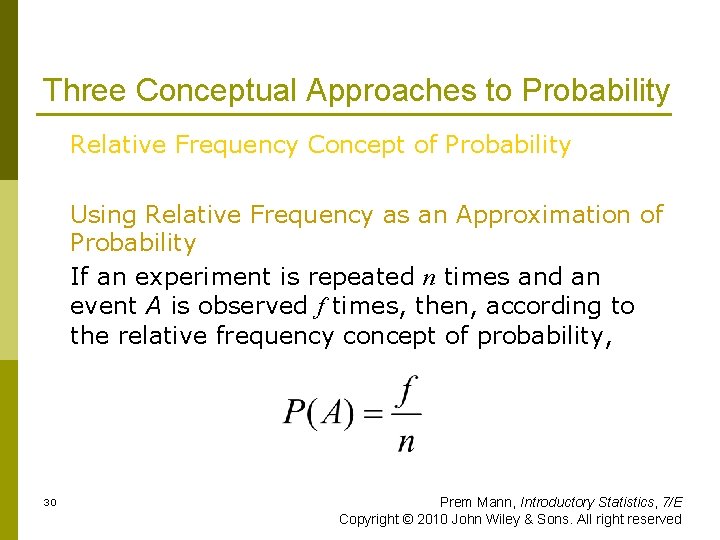 Three Conceptual Approaches to Probability

Relative Frequency Concept of Probability

Using Relative Frequency as an Approximation of Probability

If an experiment is repeated $n$ times and an event $A$ is observed $f$ times, then, according to the relative frequency concept of probability,

$P(A) = \frac{f}{n}$

30

Prem Mann, Introductory Statistics, 7/E
Copyright © 2010 John Wiley & Sons. All right reserved